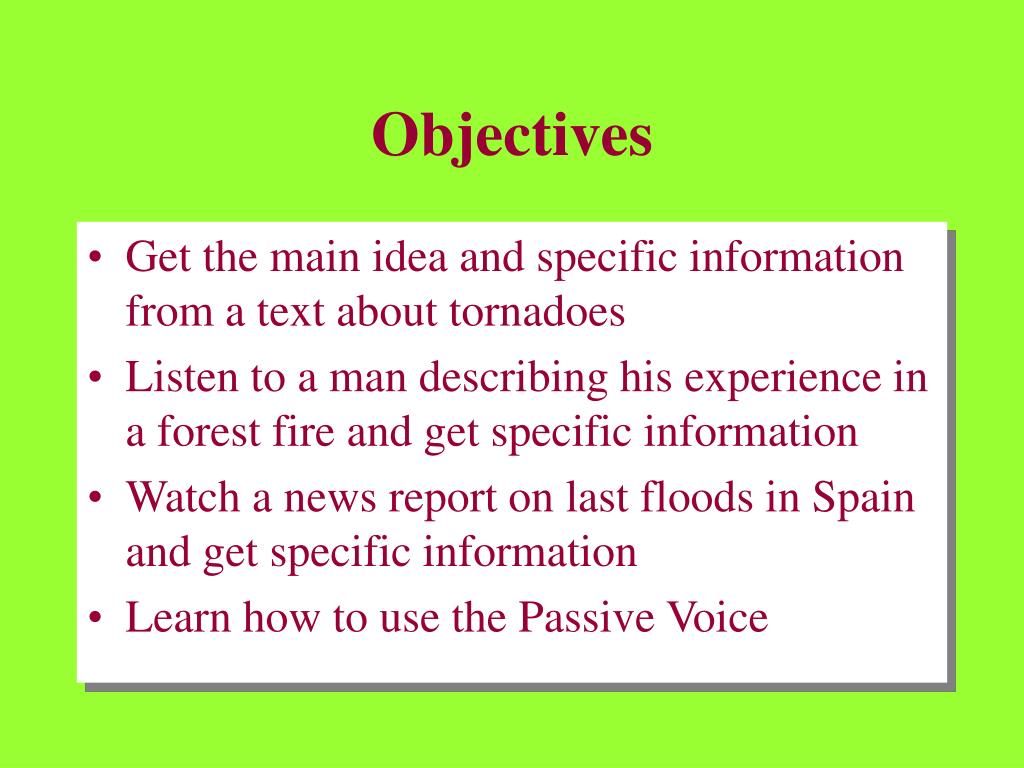 Objectives

• Get the main idea and specific information from a text about tornadoes
• Listen to a man describing his experience in a forest fire and get specific information
• Watch a news report on last floods in Spain and get specific information
• Learn how to use the Passive Voice